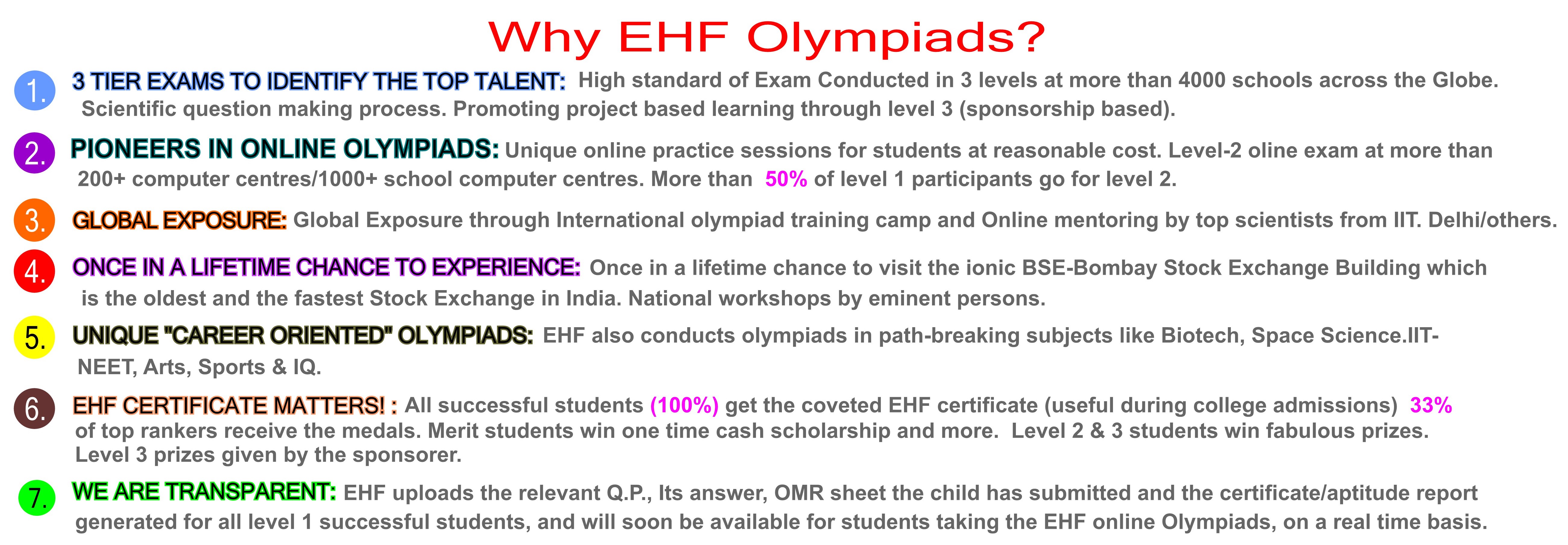 Why EHF Olympiads?

1. 3 TIER EXAMS TO IDENTIFY THE TOP TALENT: High standard of Exam Conducted in 3 levels at more than 4000 schools across the Globe. Scientific question making process. Promoting project based learning through level 3 (sponsorship based).

2. PIONEERS IN ONLINE OLYMPIADS: Unique online practice sessions for students at reasonable cost. Level-2 oline exam at more than 200+ computer centres/1000+ school computer centres. More than 50% of level 1 participants go for level 2.

3. GLOBAL EXPOSURE: Global Exposure through International olympiad training camp and Online mentoring by top scientists from IIT. Delhi/others.

4. ONCE IN A LIFETIME CHANCE TO EXPERIENCE: Once in a lifetime chance to visit the ionic BSE-Bombay Stock Exchange Building which is the oldest and the fastest Stock Exchange in India. National workshops by eminent persons.

5. UNIQUE "CAREER ORIENTED" OLYMPIADS: EHF also conducts olympiads in path-breaking subjects like Biotech, Space Science.IIT-NEET, Arts, Sports & IQ.

6. EHF CERTIFICATE MATTERS! : All successful students (100%) get the coveted EHF certificate (useful during college admissions) 33% of top rankers receive the medals. Merit students win one time cash scholarship and more. Level 2 & 3 students win fabulous prizes. Level 3 prizes given by the sponsorer.

7. WE ARE TRANSPARENT: EHF uploads the relevant Q.P., Its answer, OMR sheet the child has submitted and the certificate/aptitude report generated for all level 1 successful students, and will soon be available for students taking the EHF online Olympiads, on a real time basis.